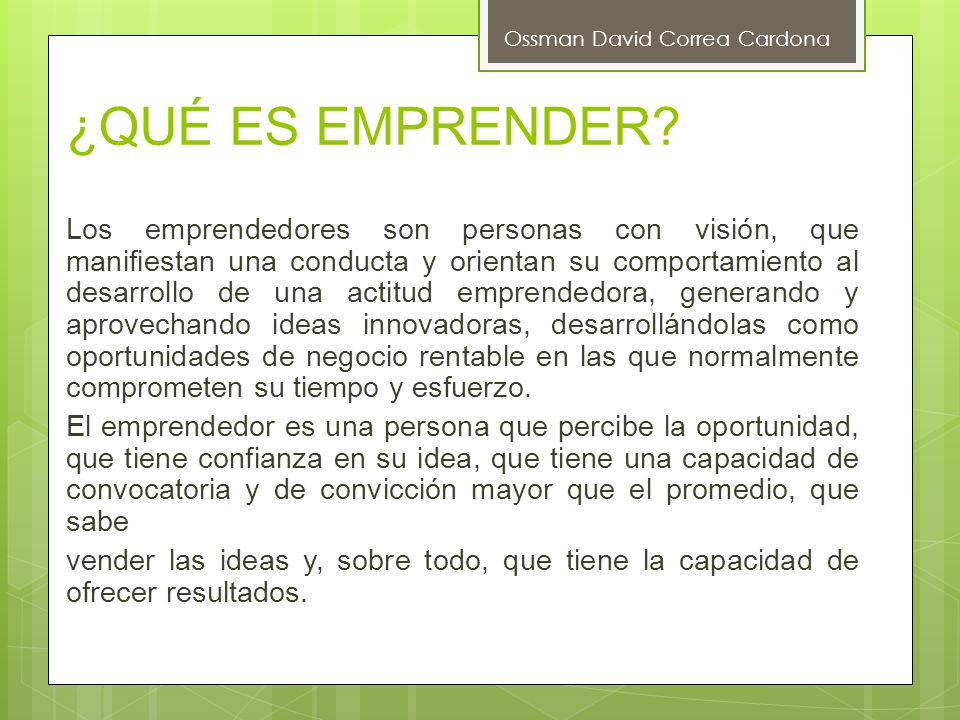 Ossman David Correa Cardona

¿QUÉ ES EMPRENDER?

Los emprendedores son personas con visión, que manifiestan una conducta y orientan su comportamiento al desarrollo de una actitud emprendedora, generando y aprovechando ideas innovadoras, desarrollándolas como oportunidades de negocio rentable en las que normalmente comprometen su tiempo y esfuerzo.

El emprendedor es una persona que percibe la oportunidad, que tiene confianza en su idea, que tiene una capacidad de convocatoria y de convicción mayor que el promedio, que sabe

vender las ideas y, sobre todo, que tiene la capacidad de ofrecer resultados.